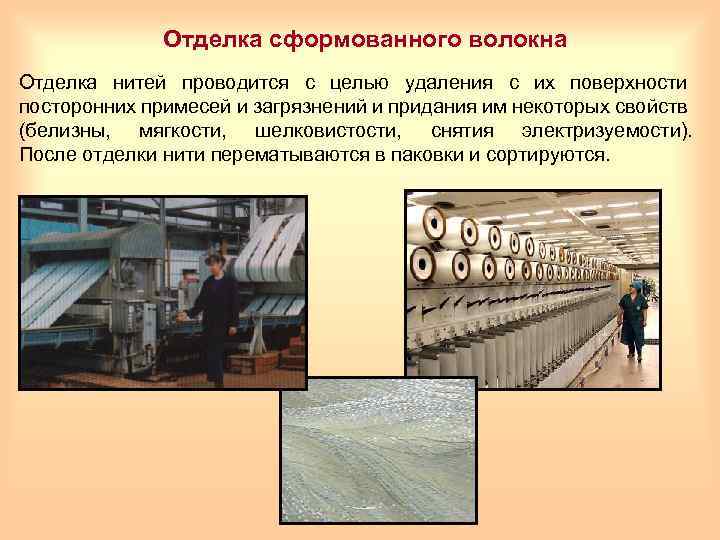 Отделка сформованного волокна

Отделка нитей проводится с целью удаления с их поверхности посторонних примесей и загрязнений и придания им некоторых свойств (белизны, мягкости, шелковистости, снятия электризуемости). После отделки нити перематываются в паковки и сортируются.